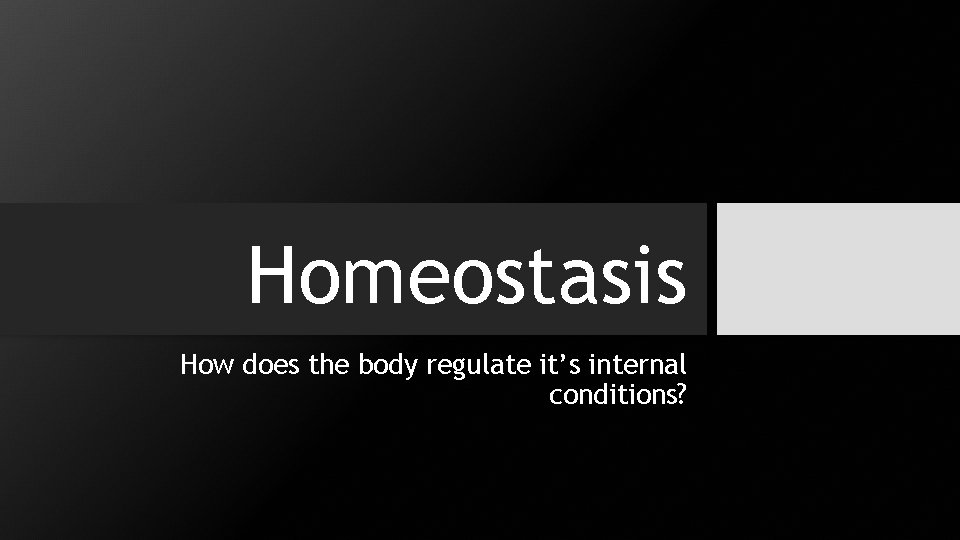 Homeostasis

How does the body regulate it’s internal conditions?